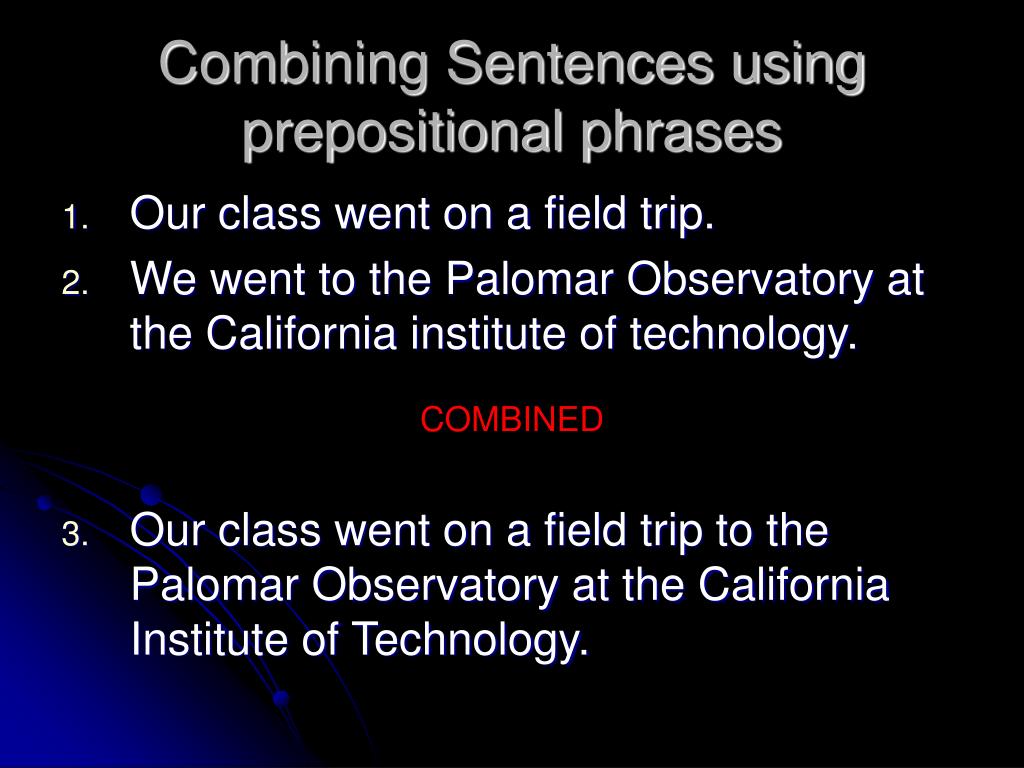 Combining Sentences using prepositional phrases

1. Our class went on a field trip.
2. We went to the Palomar Observatory at the California institute of technology.

COMBINED

3. Our class went on a field trip to the Palomar Observatory at the California Institute of Technology.